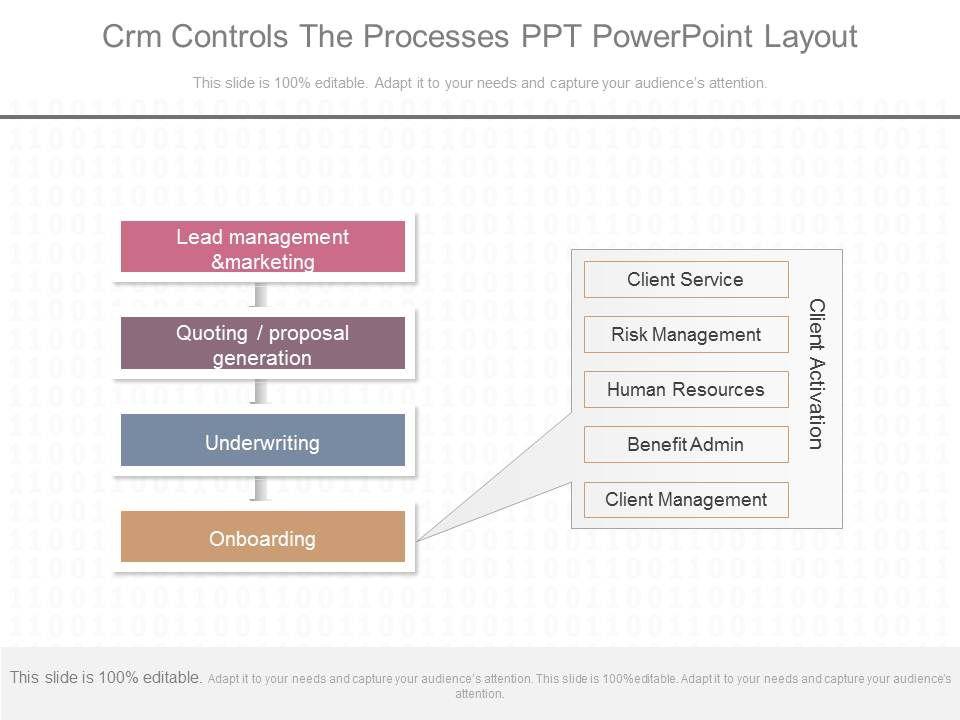 Crm Controls The Processes PPT PowerPoint Layout

This slide is 100% editable. Adapt it to your needs and capture your audience's attention.

Lead management &marketing

Quoting / proposal generation

Underwriting

Onboarding

Client Service

Risk Management

Human Resources

Benefit Admin

Client Management

Client Activation

This slide is 100% editable. Adapt it to your needs and capture your audience's attention. This slide is 100%editable. Adapt it to your needs and capture your audience's attention.